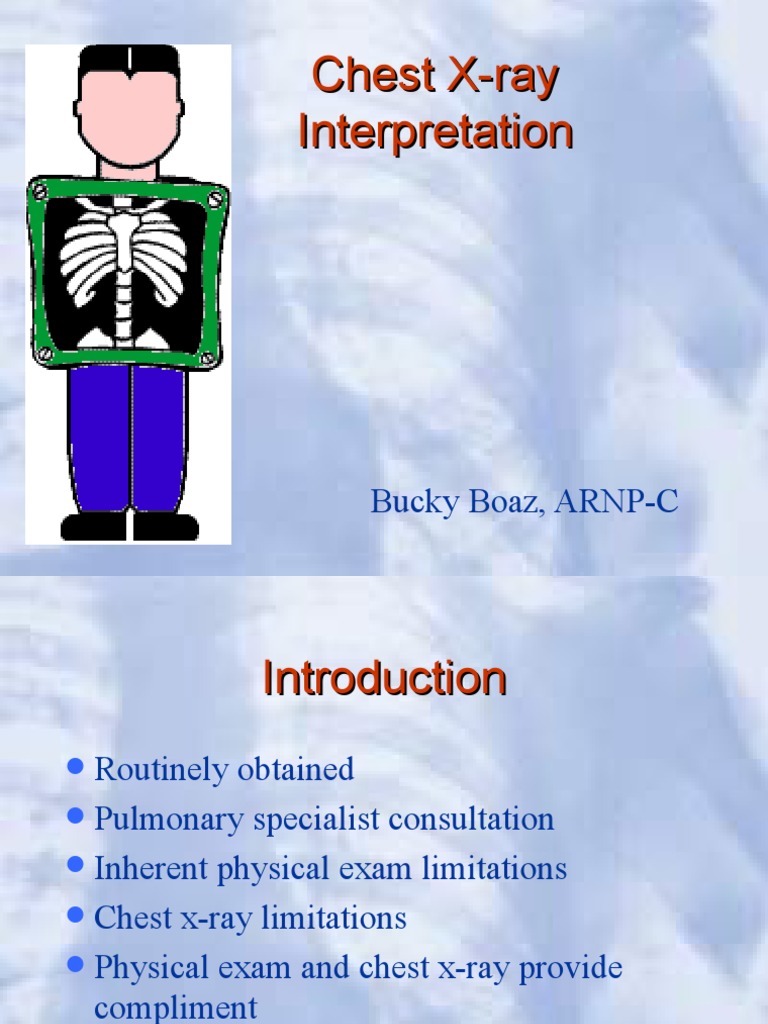 Chest X-ray Interpretation

Bucky Boaz, ARNP-C

Introduction

- Routinely obtained
- Pulmonary specialist consultation
- Inherent physical exam limitations
- Chest x-ray limitations
- Physical exam and chest x-ray provide compliment